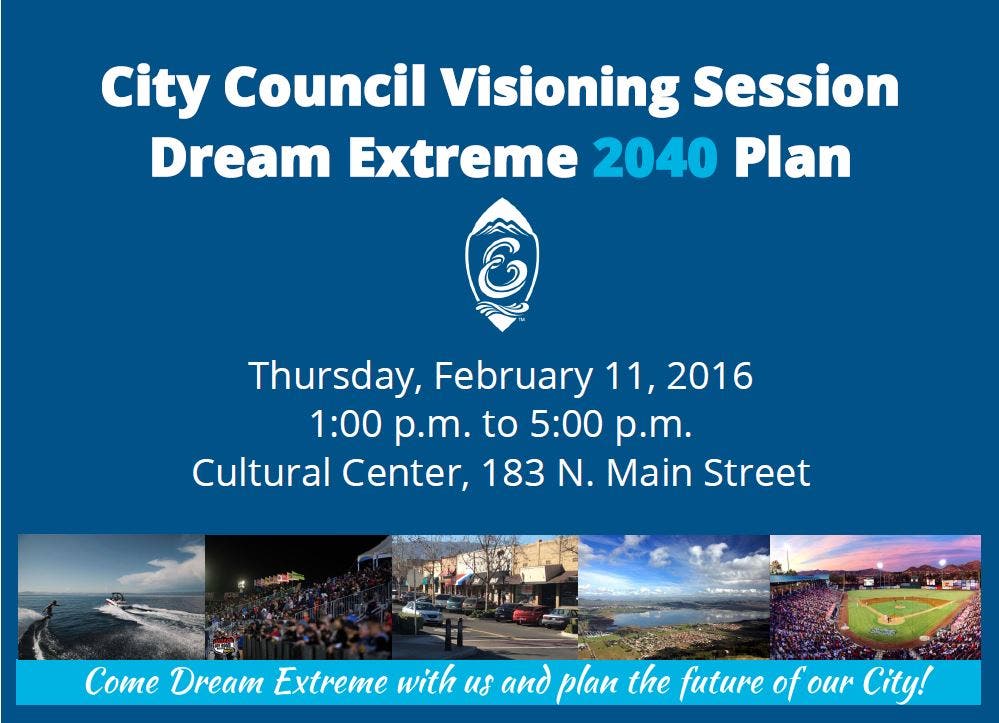 City Council Visioning Session
Dream Extreme 2040 Plan

Thursday, February 11, 2016
1:00 p.m. to 5:00 p.m.
Cultural Center, 183 N. Main Street

Come Dream Extreme with us and plan the future of our City!